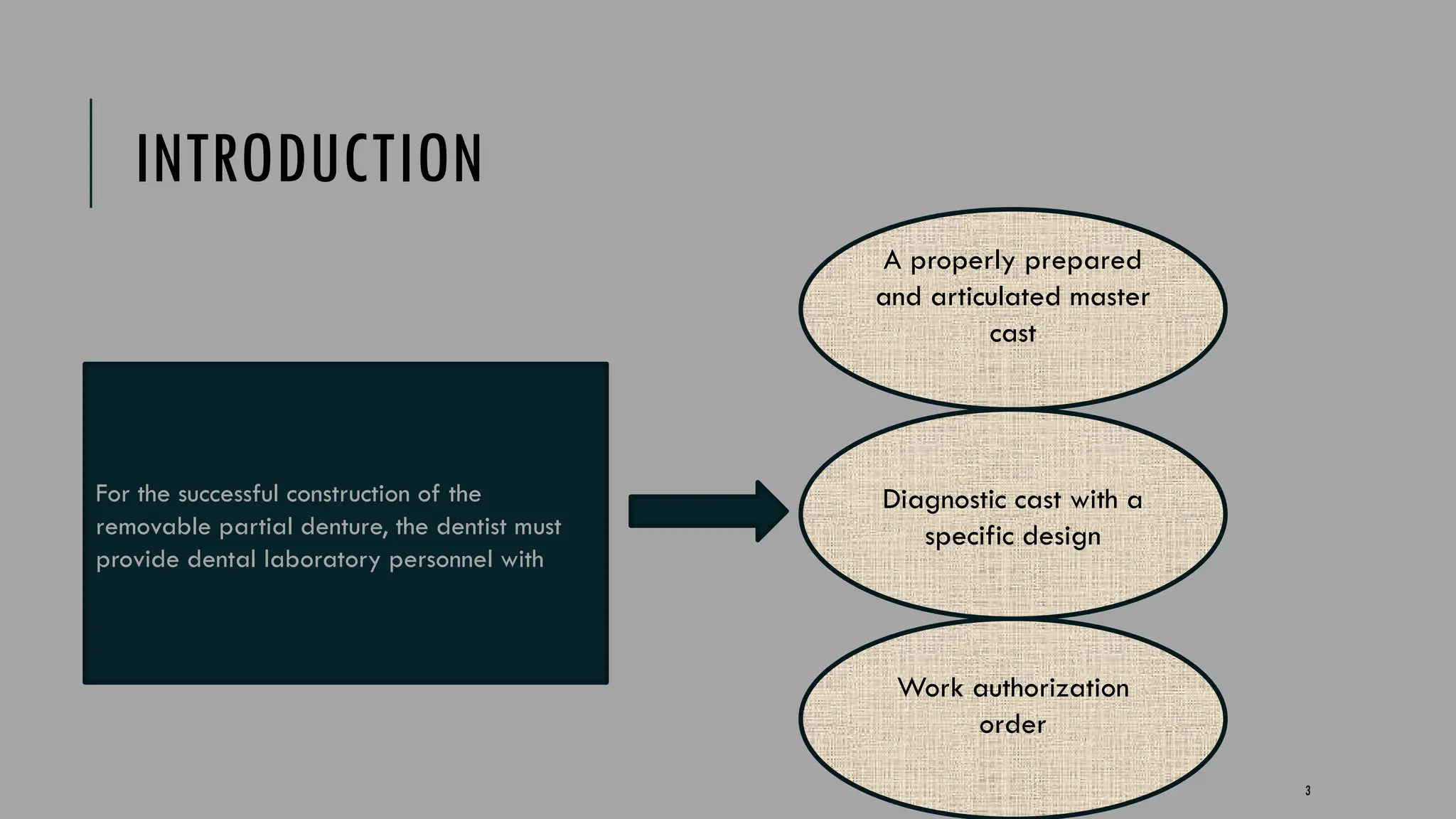 INTRODUCTION

For the successful construction of the removable partial denture, the dentist must provide dental laboratory personnel with

A properly prepared and articulated master cast

Diagnostic cast with a specific design

Work authorization order

3